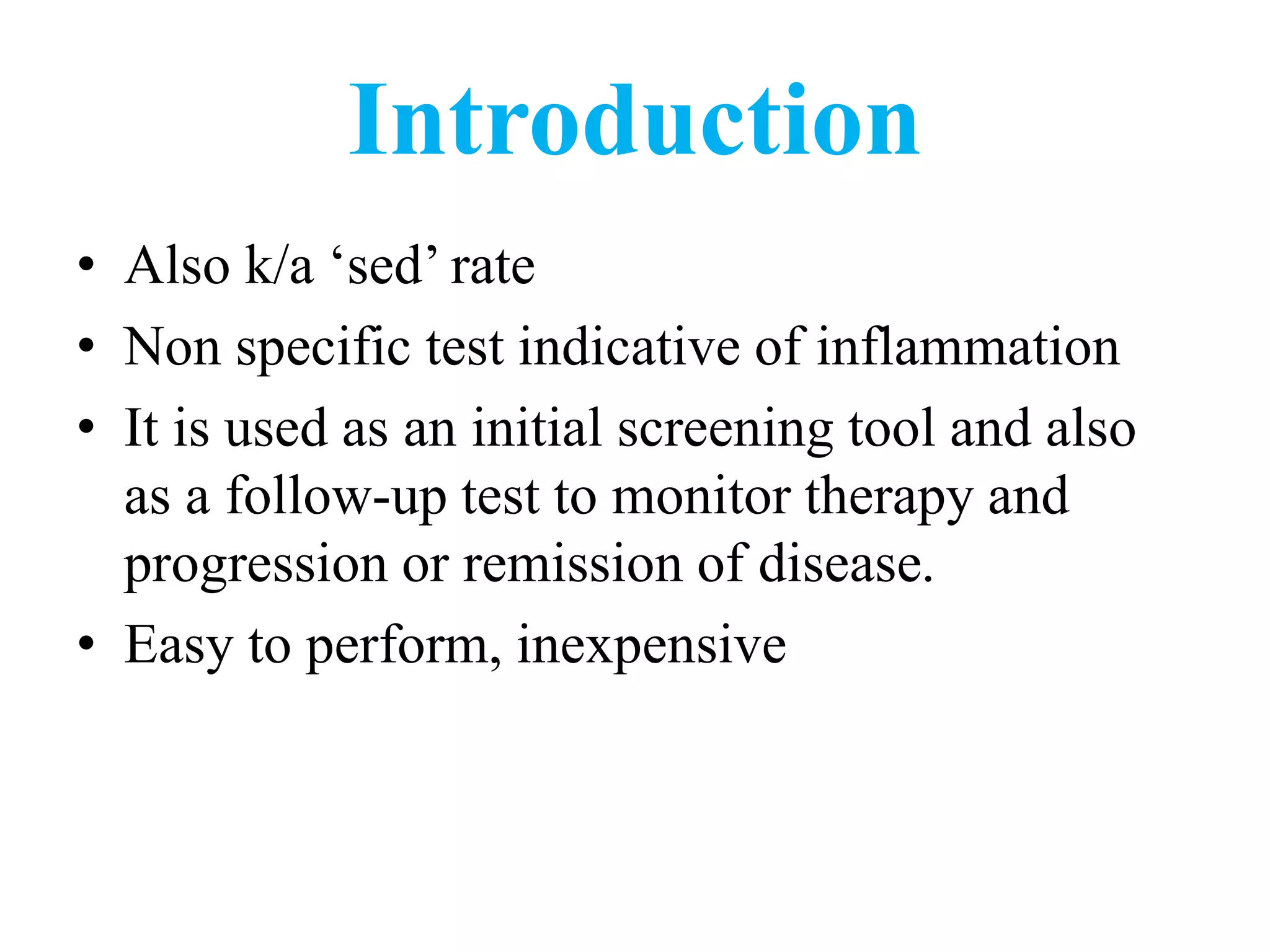 Introduction

• Also k/a ‘sed’ rate
• Non specific test indicative of inflammation
• It is used as an initial screening tool and also as a follow-up test to monitor therapy and progression or remission of disease.
• Easy to perform, inexpensive